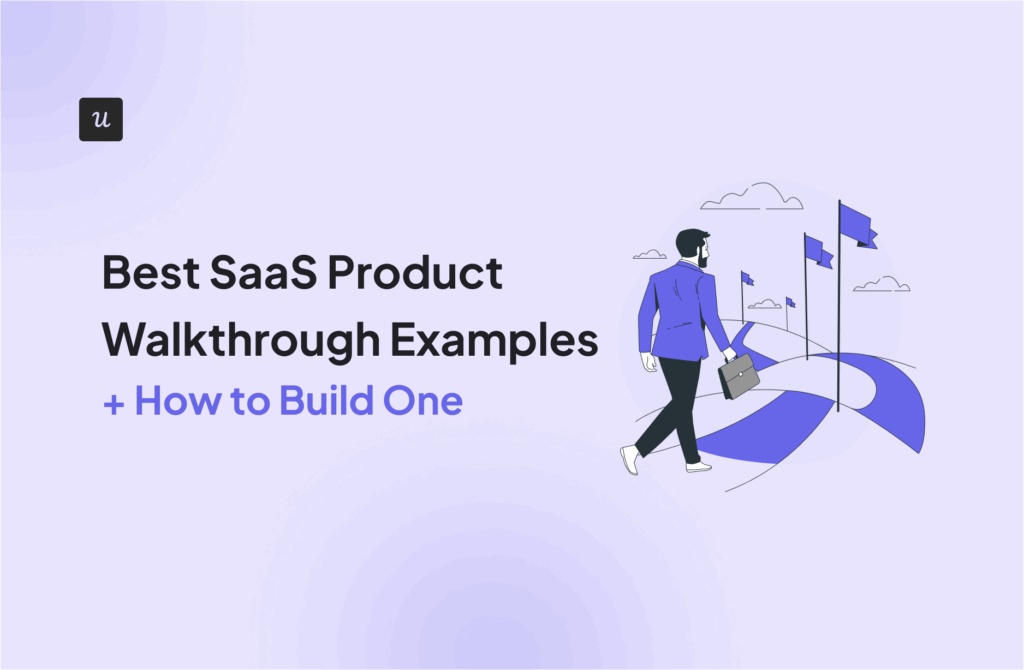 u

Best SaaS Product Walkthrough Examples
+ How to Build One